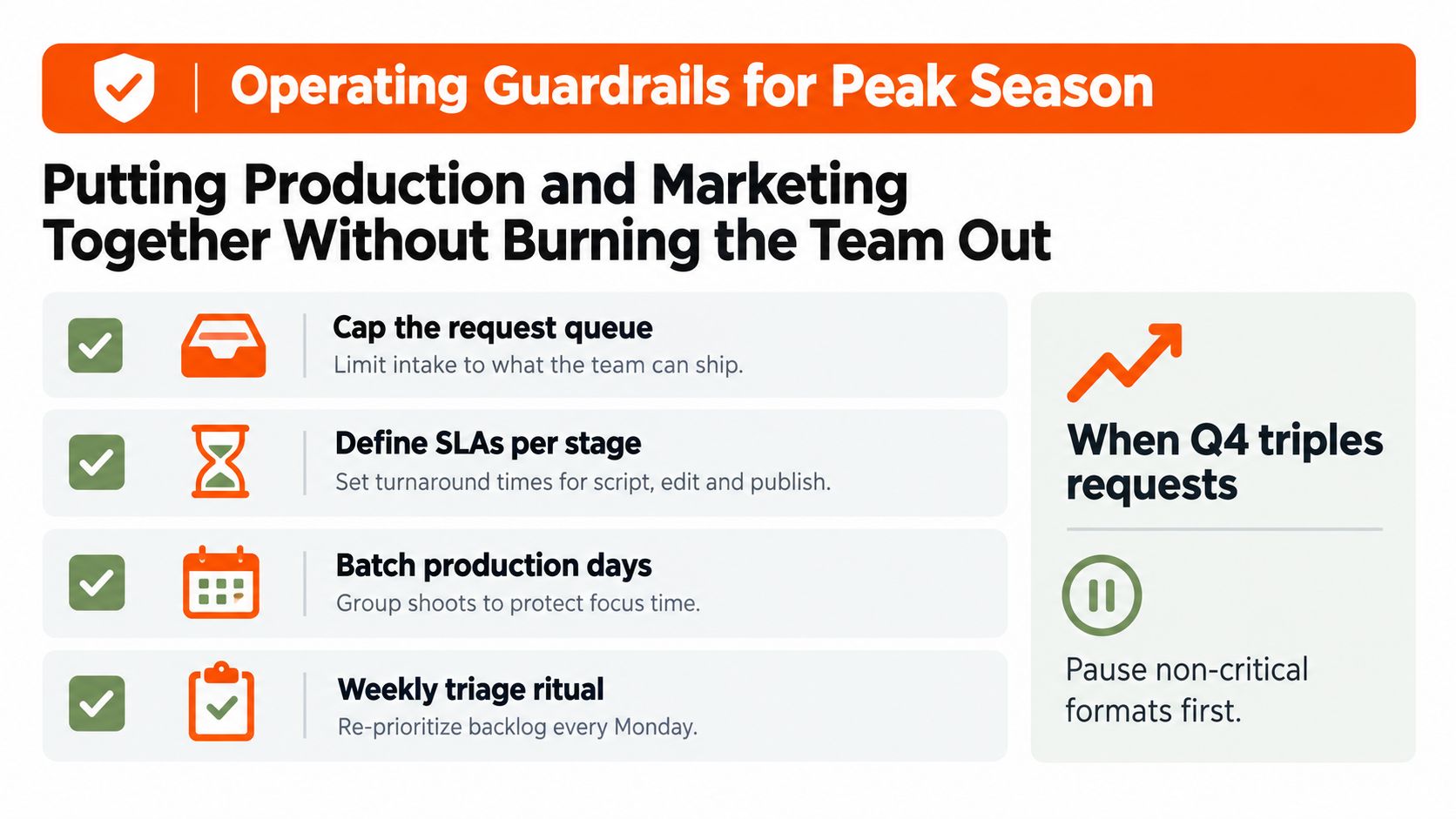 Operating Guardrails for Peak Season

Putting Production and Marketing Together Without Burning the Team Out

Cap the request queue
Limit intake to what the team can ship.

Define SLAs per stage
Set turnaround times for script, edit and publish.

Batch production days
Group shoots to protect focus time.

Weekly triage ritual
Re-prioritize backlog every Monday.

When Q4 triples requests

Pause non-critical formats first.